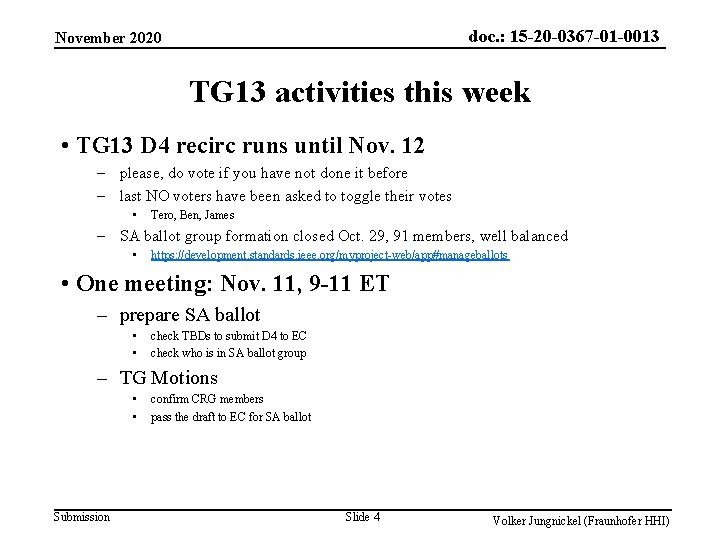 November 2020

doc.: 15-20-0367-01-0013

TG13 activities this week

• TG13 D4 recirc runs until Nov. 12
– please, do vote if you have not done it before
– last NO voters have been asked to toggle their votes
• Tero, Ben, James
– SA ballot group formation closed Oct. 29, 91 members, well balanced
• https://development.standards.ieee.org/myproject-web/app#manageballots

• One meeting: Nov. 11, 9-11 ET
– prepare SA ballot
• check TBDs to submit D4 to EC
• check who is in SA ballot group
– TG Motions
• confirm CRG members
• pass the draft to EC for SA ballot

Submission

Slide 4

Volker Jungnickel (Fraunhofer HHI)